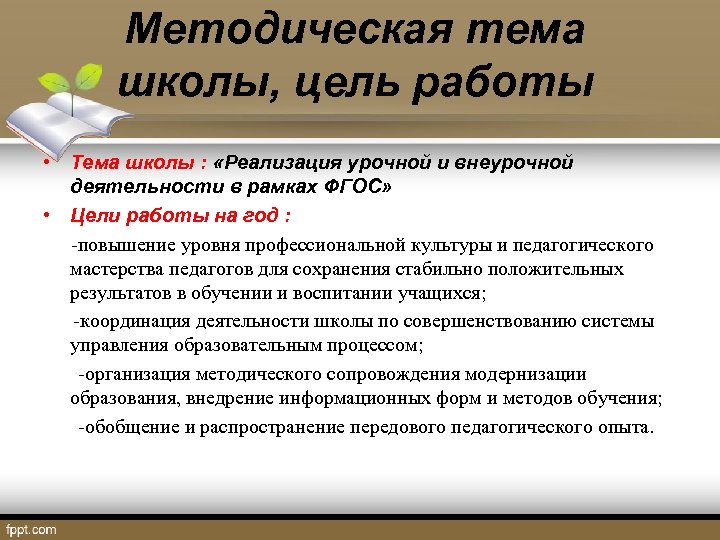 Методическая тема школы, цель работы

• Тема школы : «Реализация урочной и внеурочной деятельности в рамках ФГОС»
• Цели работы на год :

-повышение уровня профессиональной культуры и педагогического мастерства педагогов для сохранения стабильно положительных результатов в обучении и воспитании учащихся;

-координация деятельности школы по совершенствованию системы управления образовательным процессом;

-организация методического сопровождения модернизации образования, внедрение информационных форм и методов обучения;

-обобщение и распространение передового педагогического опыта.

fppt.com